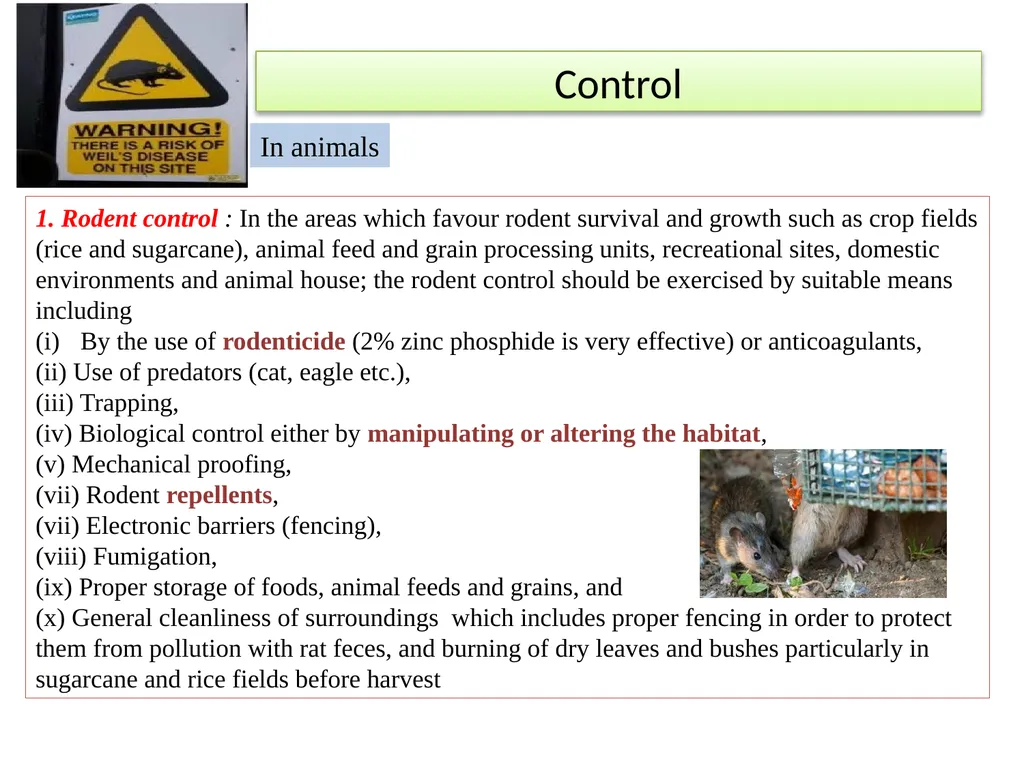 WARNING!
THERE IS A RISK OF
WEIL'S DISEASE
ON THIS SITE

Control

In animals

1. Rodent control : In the areas which favour rodent survival and growth such as crop fields (rice and sugarcane), animal feed and grain processing units, recreational sites, domestic environments and animal house; the rodent control should be exercised by suitable means including

(i) By the use of rodenticide (2% zinc phosphide is very effective) or anticoagulants,
(ii) Use of predators (cat, eagle etc.),
(iii) Trapping,
(iv) Biological control either by manipulating or altering the habitat,
(v) Mechanical proofing,
(vii) Rodent repellents,
(vii) Electronic barriers (fencing),
(viii) Fumigation,
(ix) Proper storage of foods, animal feeds and grains, and
(x) General cleanliness of surroundings which includes proper fencing in order to protect them from pollution with rat feces, and burning of dry leaves and bushes particularly in sugarcane and rice fields before harvest